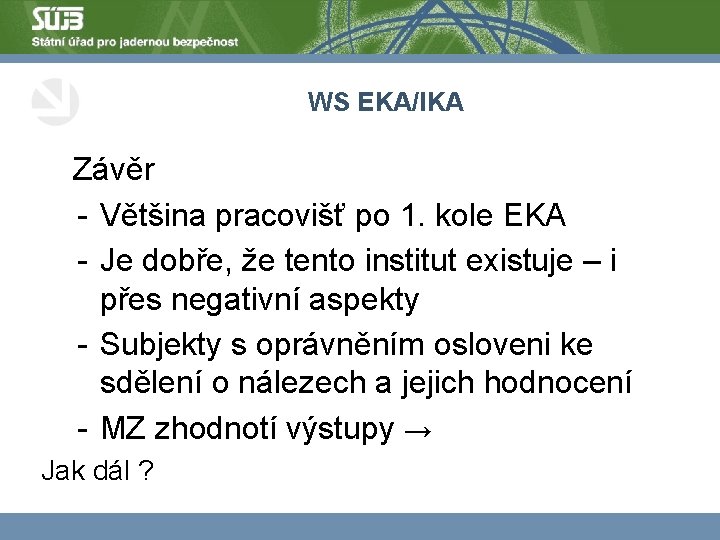 SÚJB
Státní úřad pro jadernou bezpečnost

WS EKA/IKA

Závěr
- Většina pracovišť po 1. kole EKA
- Je dobře, že tento institut existuje – i přes negativní aspekty
- Subjekty s oprávněním osloveni ke sdělení o nálezech a jejich hodnocení
- MZ zhodnotí výstupy →

Jak dál ?